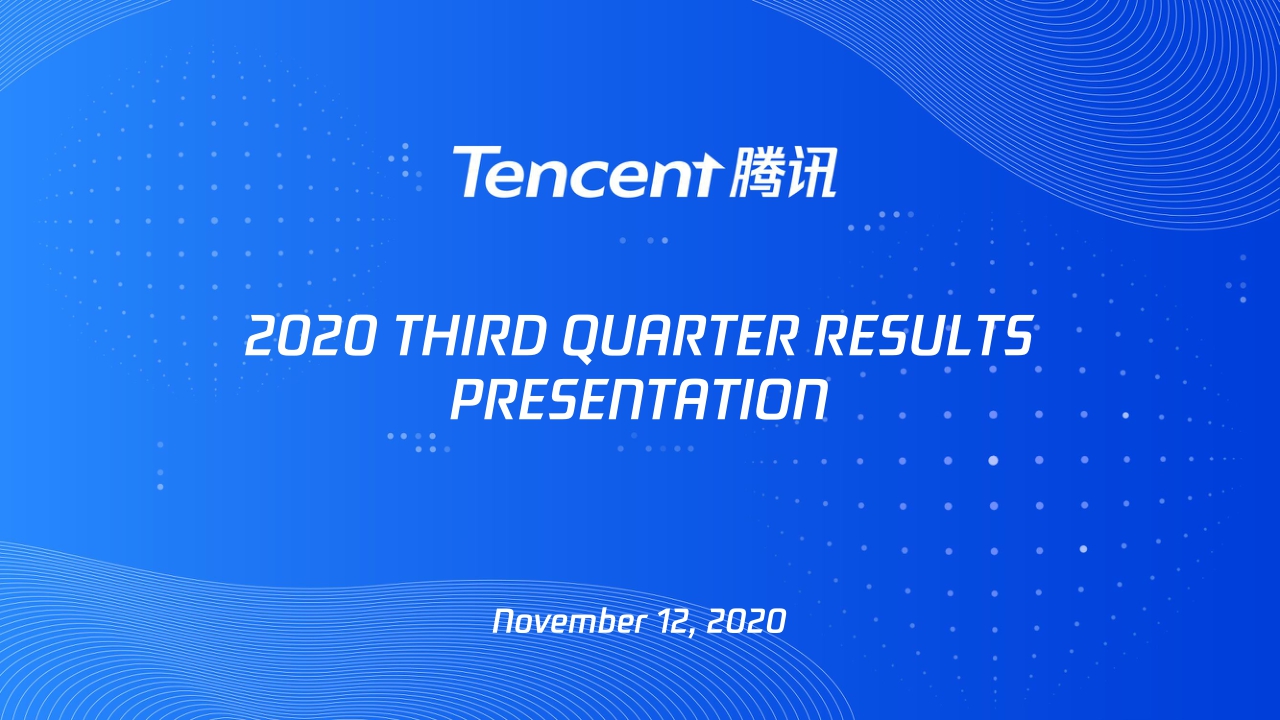 Tencent 腾讯

2020 THIRD QUARTER RESULTS PRESENTATION

November 12, 2020